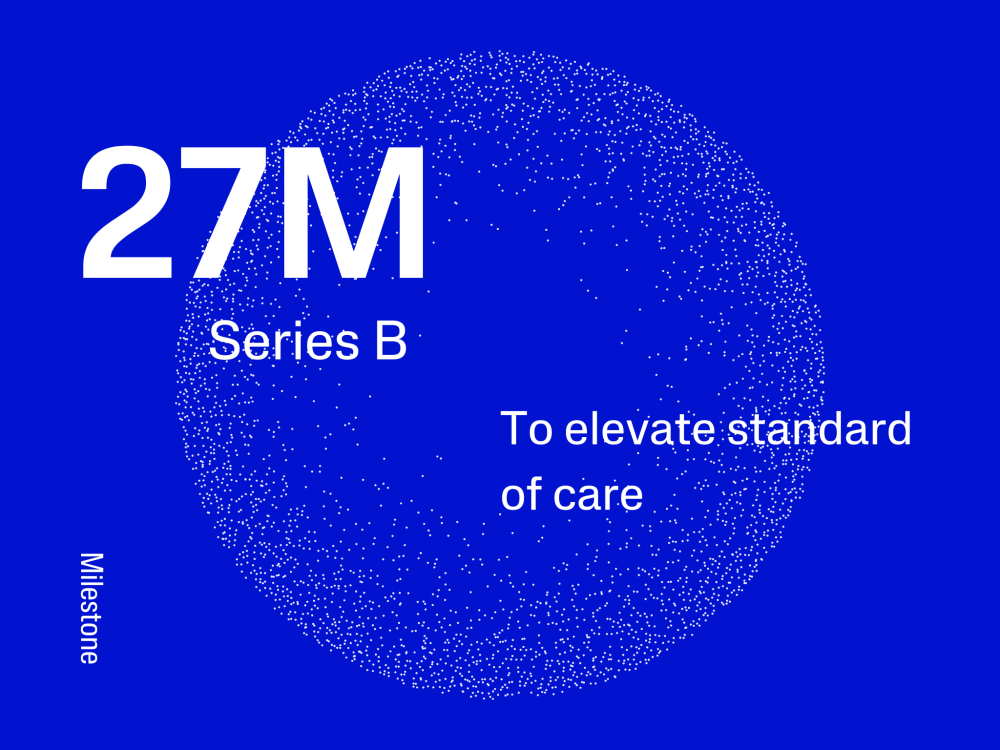 27M
Series B

To elevate standard of care

Milestone